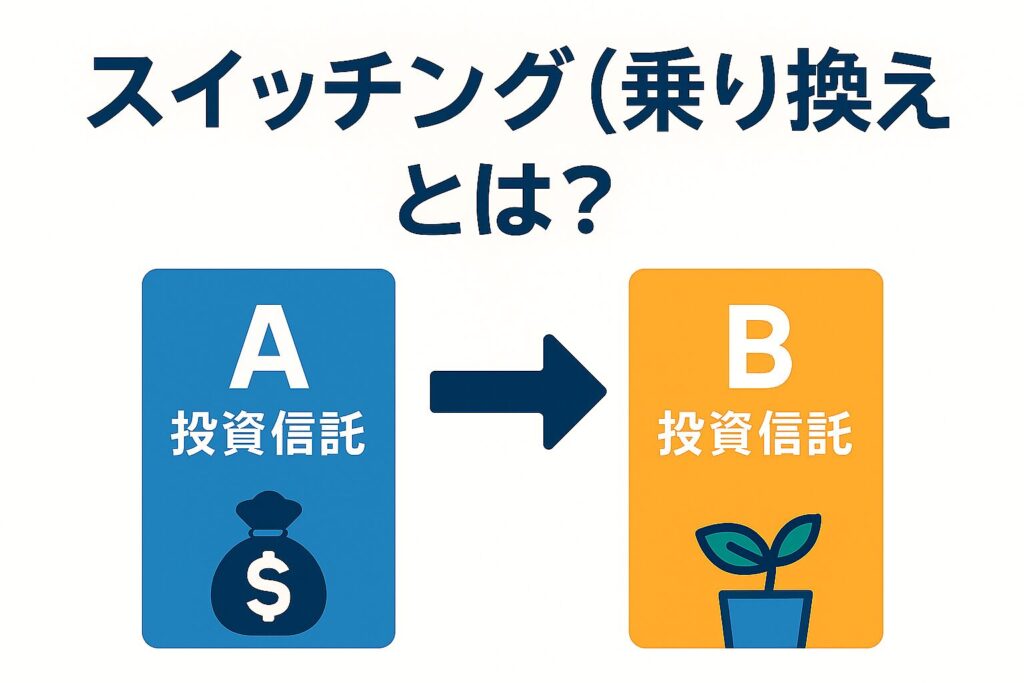 スイッチング（乗り換え
とは？

A
投資信託
$

B
投資信託